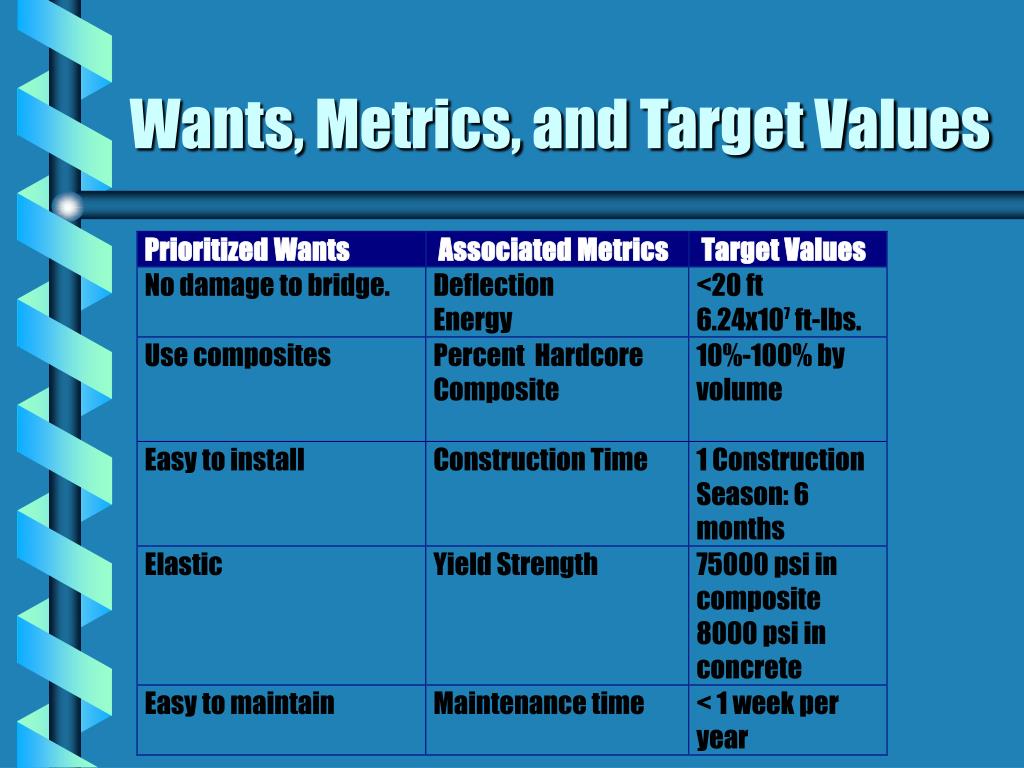 Wants, Metrics, and Target Values

| Prioritized Wants | Associated Metrics | Target Values |
|---|---|---|
| No damage to bridge. | Deflection Energy | <20 ft $6.24x10^7$ ft-lbs. |
| Use composites | Percent Hardcore Composite | 10%-100% by volume |
| Easy to install | Construction Time | 1 Construction Season: 6 months |
| Elastic | Yield Strength | 75000 psi in composite 8000 psi in concrete |
| Easy to maintain | Maintenance time | < 1 week per year |